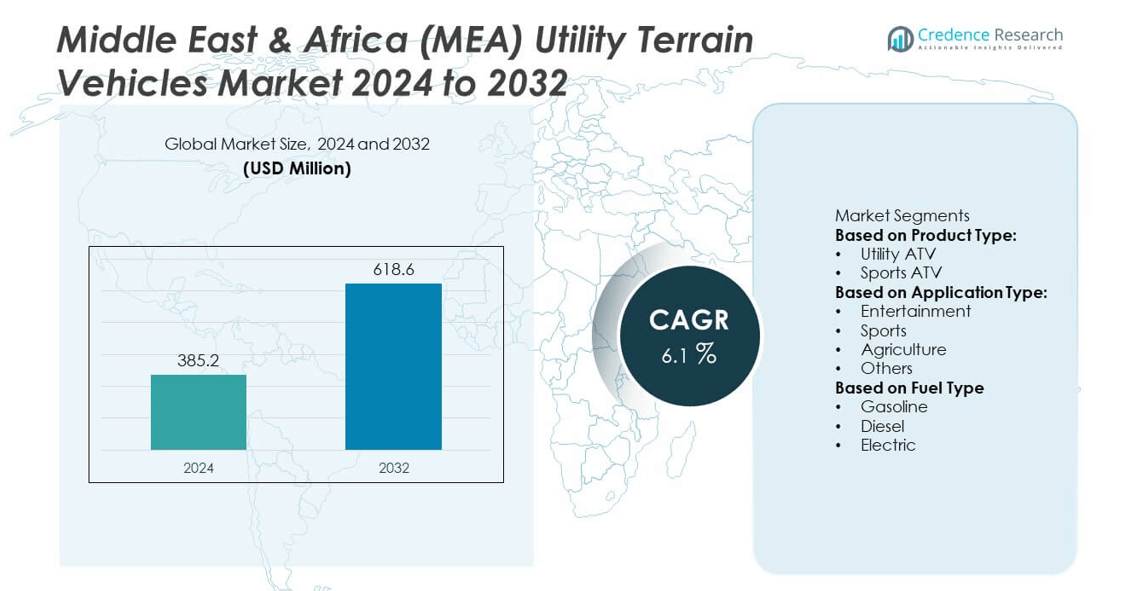 Middle East & Africa (MEA) Utility Terrain Vehicles Market 2024 to 2032

Credence Research
Actionable Insights Delivered

Global Market Size, 2024 and 2032
(USD Million)

385.2
618.6
2024
2032

CAGR
6.1 %

Market Segments
Based on Product Type:
• Utility ATV
• Sports ATV
Based on Application Type:
• Entertainment
• Sports
• Agriculture
• Others
Based on Fuel Type
• Gasoline
• Diesel
• Electric